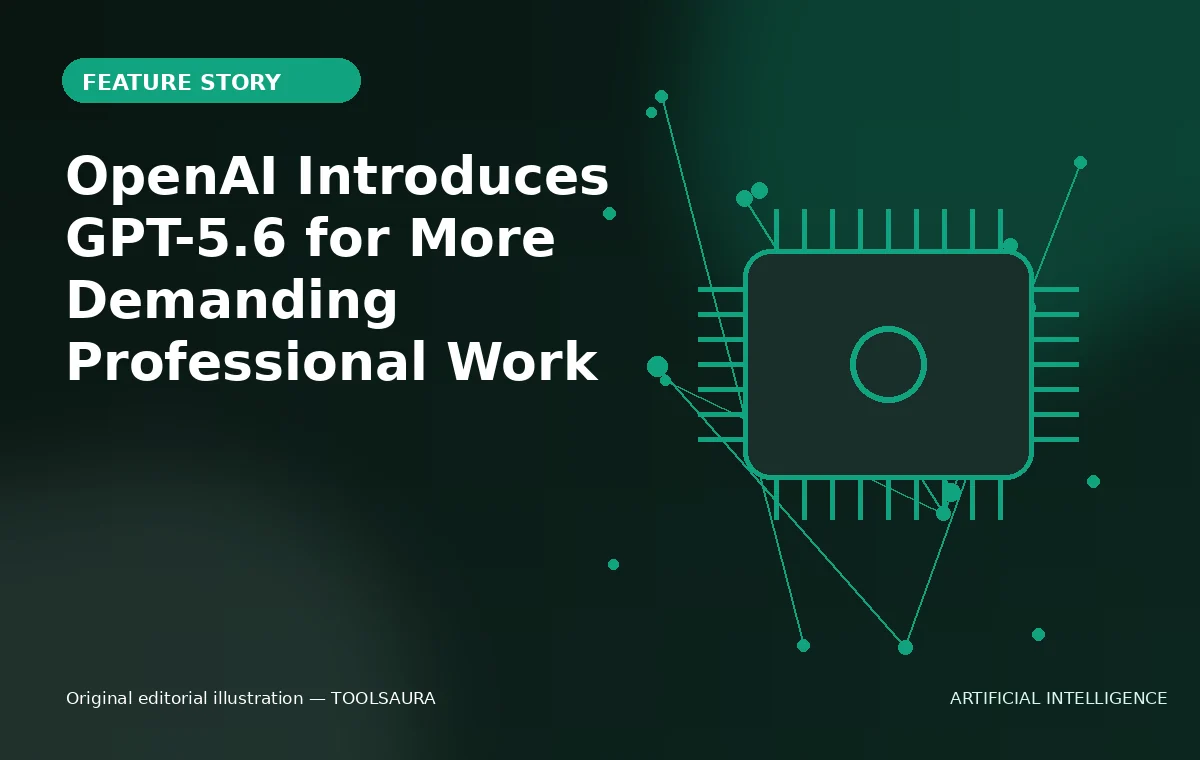 FEATURE STORY

OpenAI Introduces GPT-5.6 for More Demanding Professional Work

Original editorial illustration — TOOLSAURA

ARTIFICIAL INTELLIGENCE